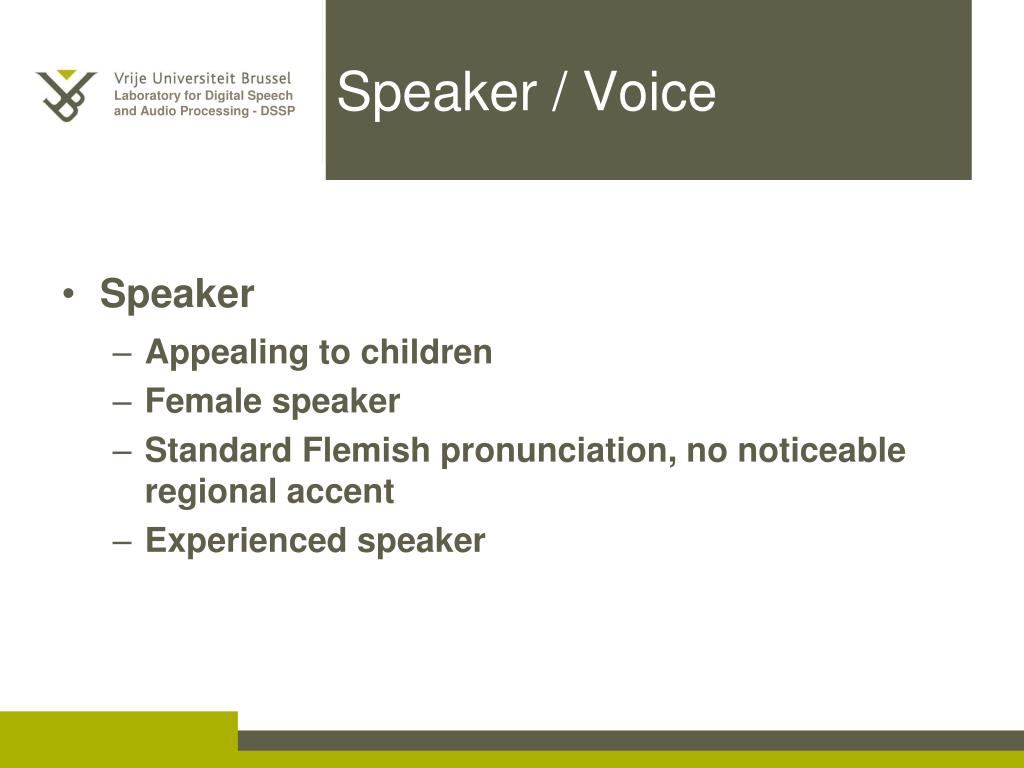 Vrije Universiteit Brussel
Laboratory for Digital Speech and Audio Processing - DSSP

Speaker / Voice

• Speaker
– Appealing to children
– Female speaker
– Standard Flemish pronunciation, no noticeable regional accent
– Experienced speaker